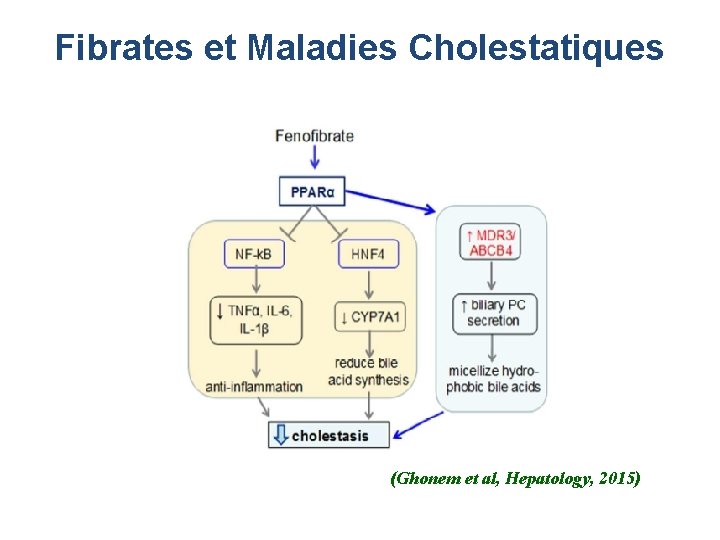 Fibrates et Maladies Cholestatiques

Fenofibrate

PPARα

NF-kB

HNF4

↑ MDR3/ ABCB4

↓ TNFα, IL-6, IL-1β

↓ CYP7A1

↑ biliary PC secretion

anti-inflammation

reduce bile acid synthesis

micellize hydrophobic bile acids

⇩ cholestasis

(Ghonem et al, Hepatology, 2015)